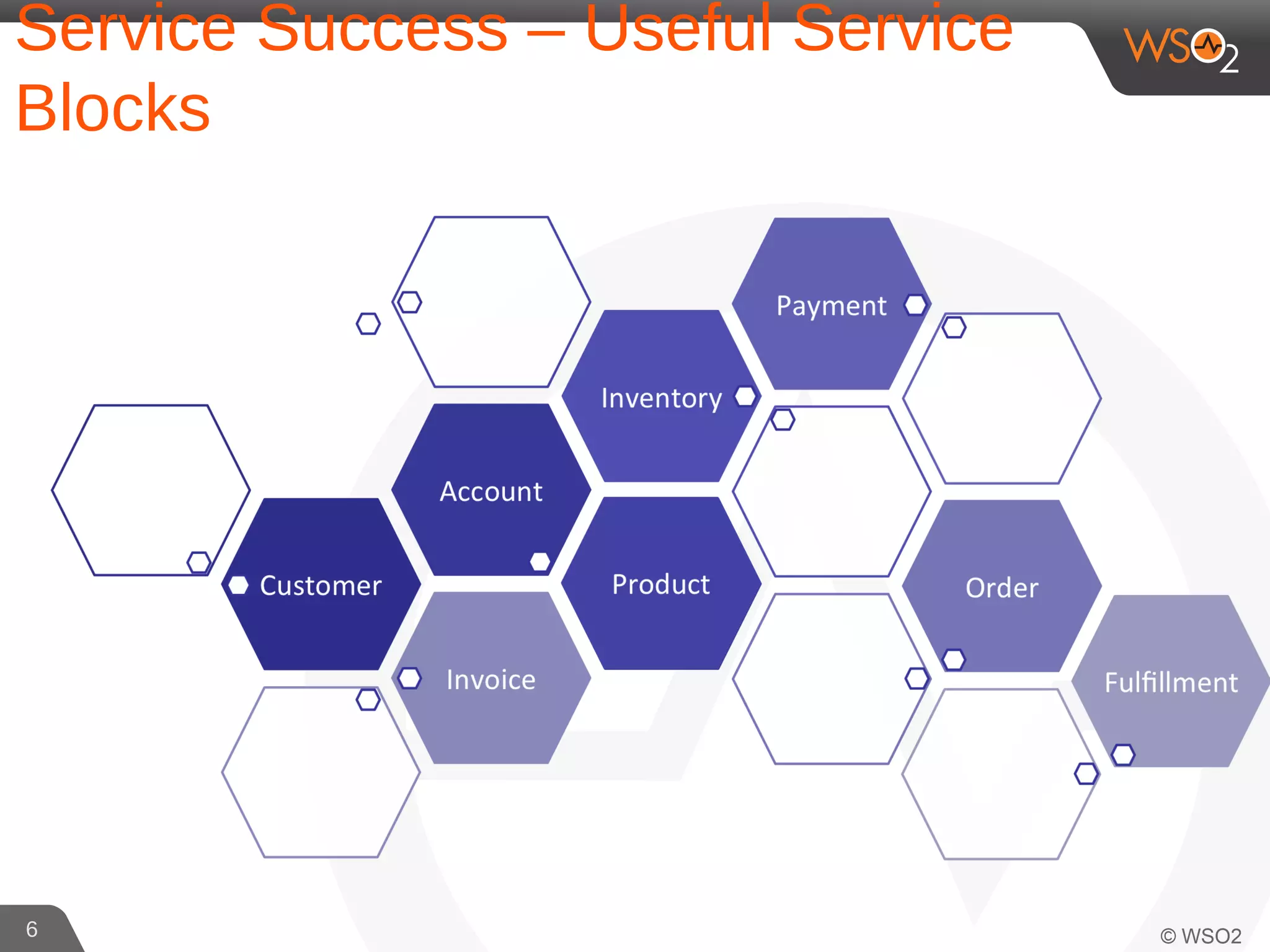 Service Success – Useful Service Blocks

WSO2

Payment

Inventory

Account

Customer

Product

Order

Invoice

Fulfillment

6

© WSO2